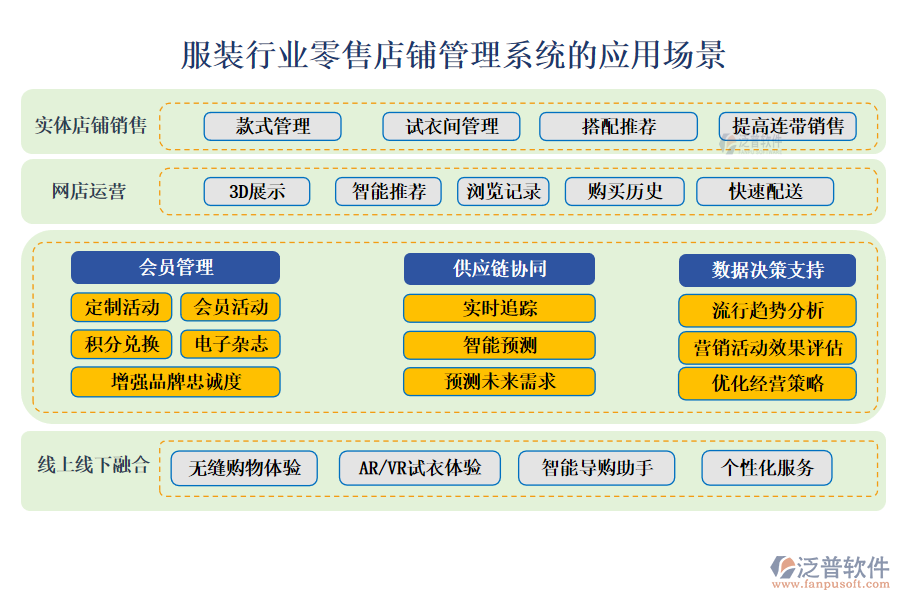 服装行业零售店铺管理系统的应用场景

实体店铺销售

款式管理

试衣间管理

搭配推荐

提高连带销售

泛普软件

网店运营

3D展示

智能推荐

浏览记录

购买历史

快速配送

会员管理

定制活动

会员活动

积分兑换

电子杂志

增强品牌忠诚度

供应链协同

实时追踪

智能预测

预测未来需求

数据决策支持

流行趋势分析

营销活动效果评估

优化经营策略

线上线下融合

无缝购物体验

AR/VR试衣体验

智能导购助手

个性化服务

泛普软件
www.fanpusoft.com